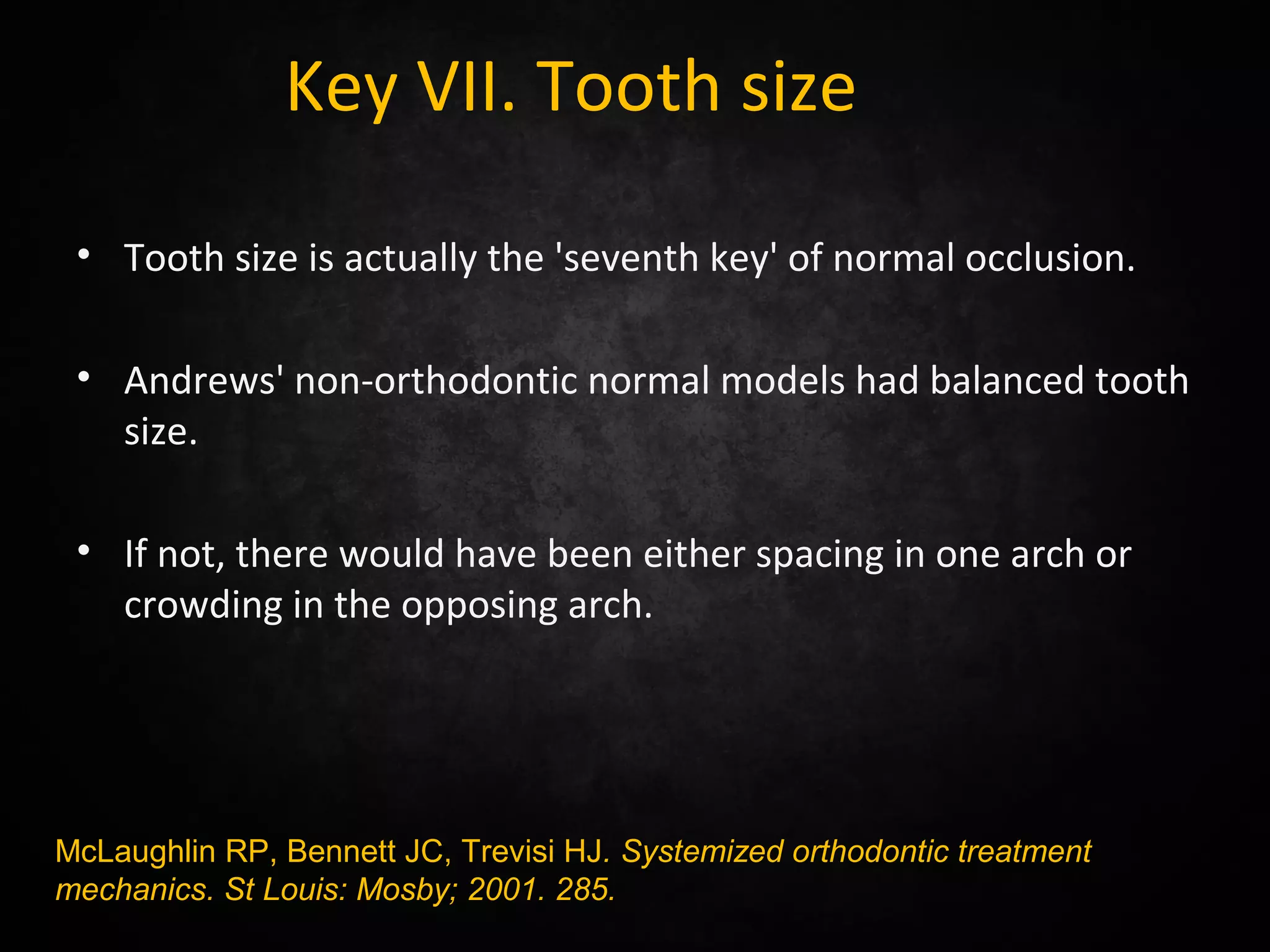 Key VII. Tooth size

• Tooth size is actually the 'seventh key' of normal occlusion.

• Andrews' non-orthodontic normal models had balanced tooth size.

• If not, there would have been either spacing in one arch or crowding in the opposing arch.

McLaughlin RP, Bennett JC, Trevisi HJ. Systemized orthodontic treatment mechanics. St Louis: Mosby; 2001. 285.